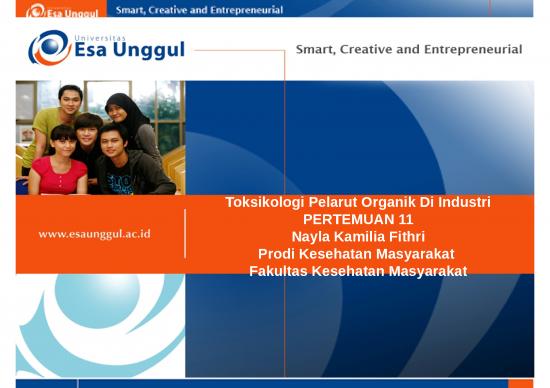 Esa Unggul Smart, Creative and Entrepreneurial

Universitas Esa Unggul

Smart, Creative and Entrepreneurial

www.esaunggul.ac.id

Toksikologi Pelarut Organik Di Industri
PERTEMUAN 11
Nayla Kamilia Fithri
Prodi Kesehatan Masyarakat
Fakultas Kesehatan Masyarakat